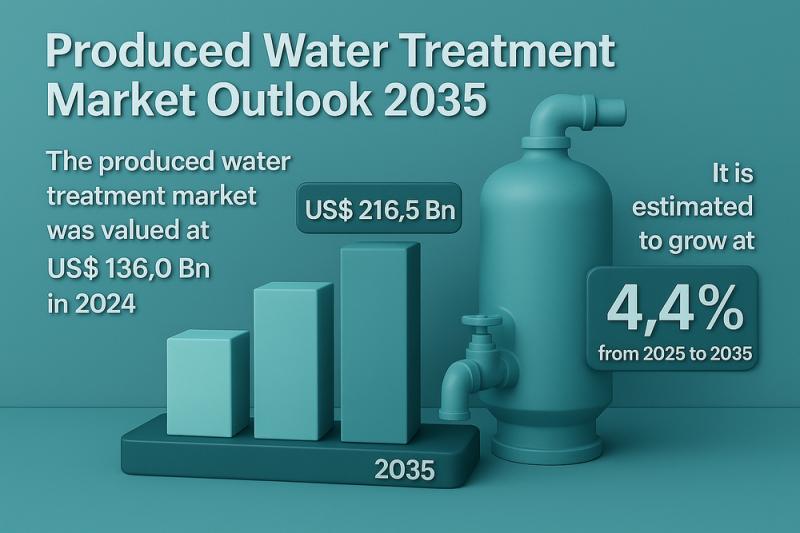 Produced Water Treatment Market Outlook 2035

The produced water treatment market was valued at US$ 136,0 Bn in 2024

US$ 216,5 Bn

2035

It is estimated to grow at

4,4%

from 2025 to 2035